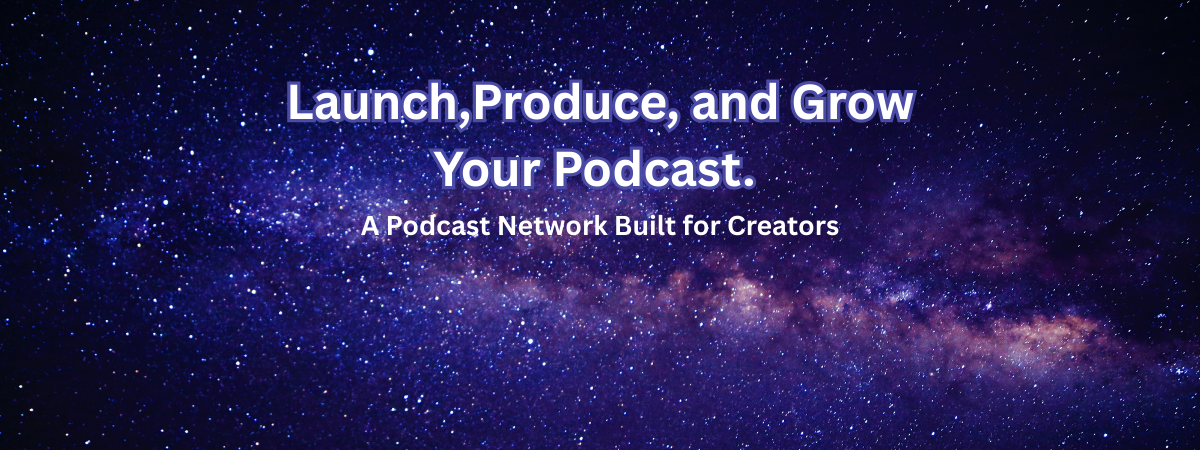 Launch,Produce, and Grow Your Podcast.

A Podcast Network Built for Creators